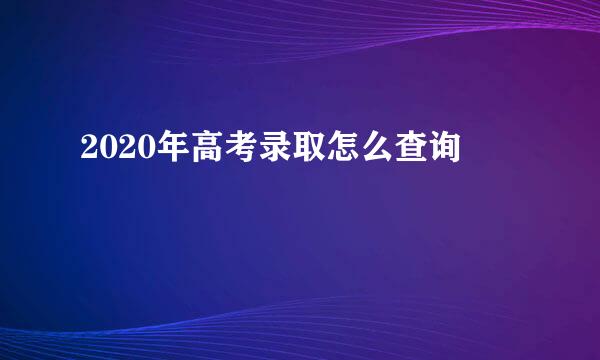 2020年高考录取怎么查询